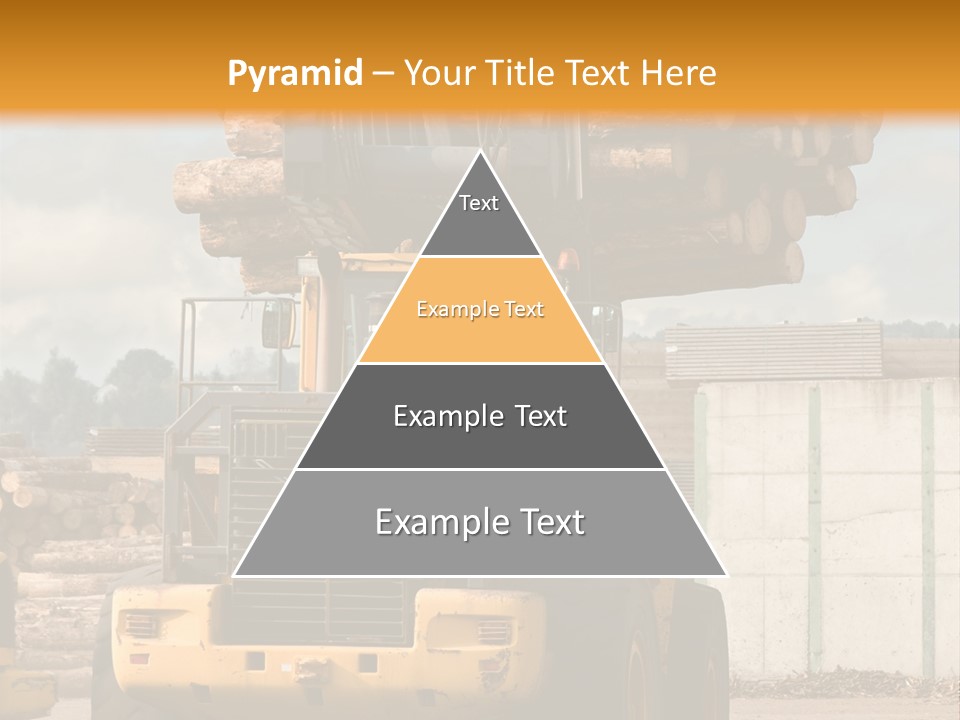 Pyramid – Your Title Text Here

Text

Example Text

Example Text

Example Text